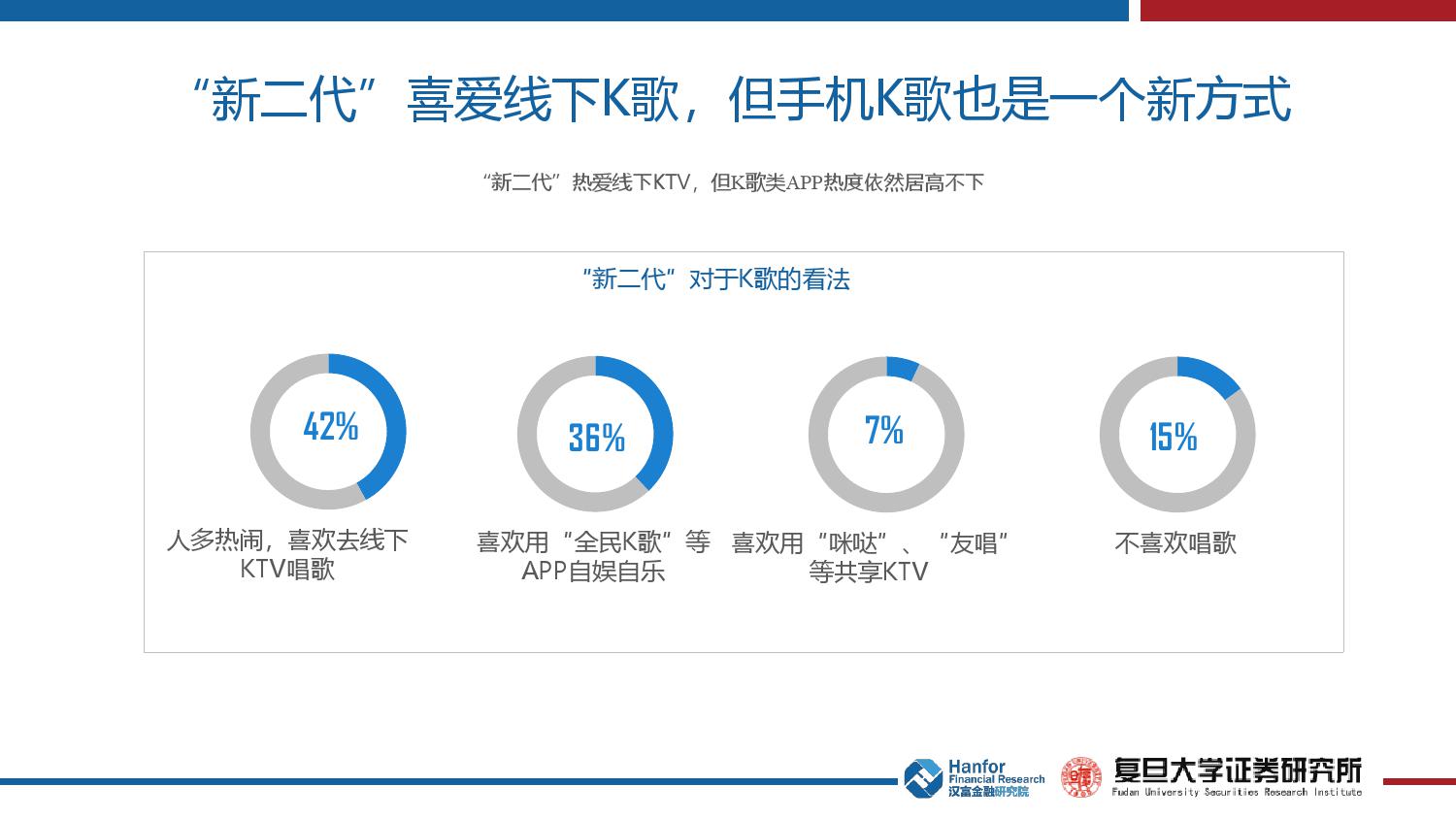 “新二代”喜爱线下K歌，但手机K歌也是一个新方式

“新二代”热爱线下KTV，但K歌类APP热度依然居高不下

“新二代”对于K歌的看法

42%

人多热闹，喜欢去线下KTV唱歌

36%

喜欢用“全民K歌”等APP自娱自乐

7%

喜欢用“咪哒”、“友唱”等共享KTV

15%

不喜欢唱歌

Hanfor Financial Research 汉富金融研究院

复旦大学证券研究所 Fudan University Securities Research Institute